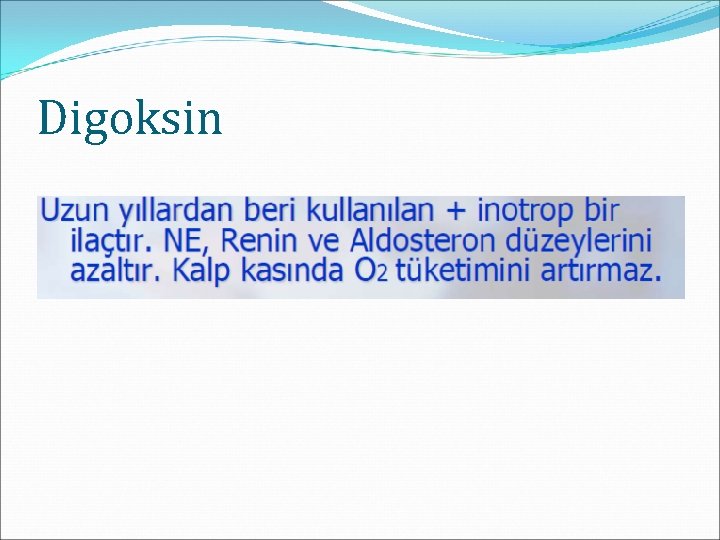 Digoksin

Uzun yıllardan beri kullanılan + inotrop bir ilaçtır. NE, Renin ve Aldosteron düzeylerini azaltır. Kalp kasında $O_2$ tüketimini artırmaz.